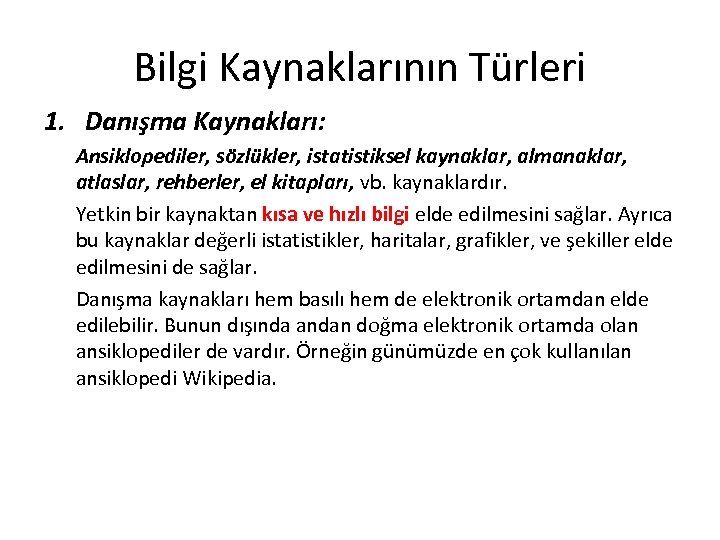 Bilgi Kaynaklarının Türleri

1. Danışma Kaynakları:

Ansiklopediler, sözlükler, istatistiksel kaynaklar, almanaklar, atlaslar, rehberler, el kitapları, vb. kaynaklardır.

Yetkin bir kaynaktan kısa ve hızlı bilgi elde edilmesini sağlar. Ayrıca bu kaynaklar değerli istatistikler, haritalar, grafikler, ve şekiller elde edilmesini de sağlar.

Danışma kaynakları hem basılı hem de elektronik ortamdan elde edilebilir. Bunun dışında andan doğma elektronik ortamda olan ansiklopediler de vardır. Örneğin günümüzde en çok kullanılan ansiklopedi Wikipedia.